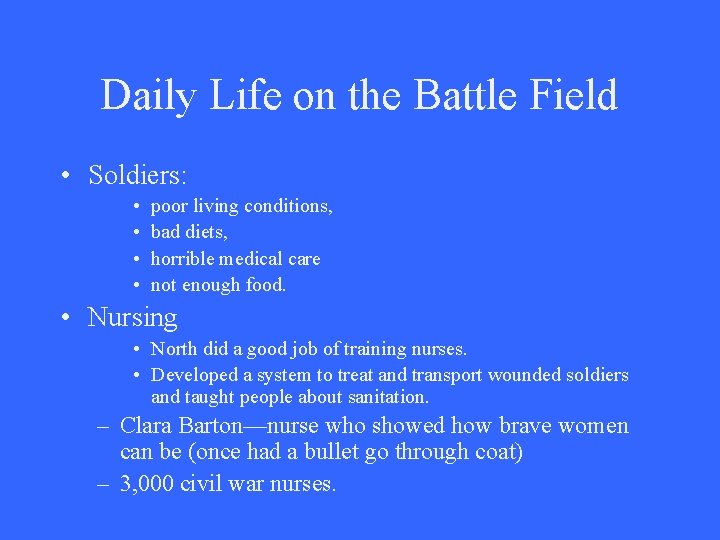 Daily Life on the Battle Field

• Soldiers:
  • poor living conditions,
  • bad diets,
  • horrible medical care
  • not enough food.
• Nursing
  • North did a good job of training nurses.
  • Developed a system to treat and transport wounded soldiers and taught people about sanitation.
– Clara Barton—nurse who showed how brave women can be (once had a bullet go through coat)
– 3,000 civil war nurses.